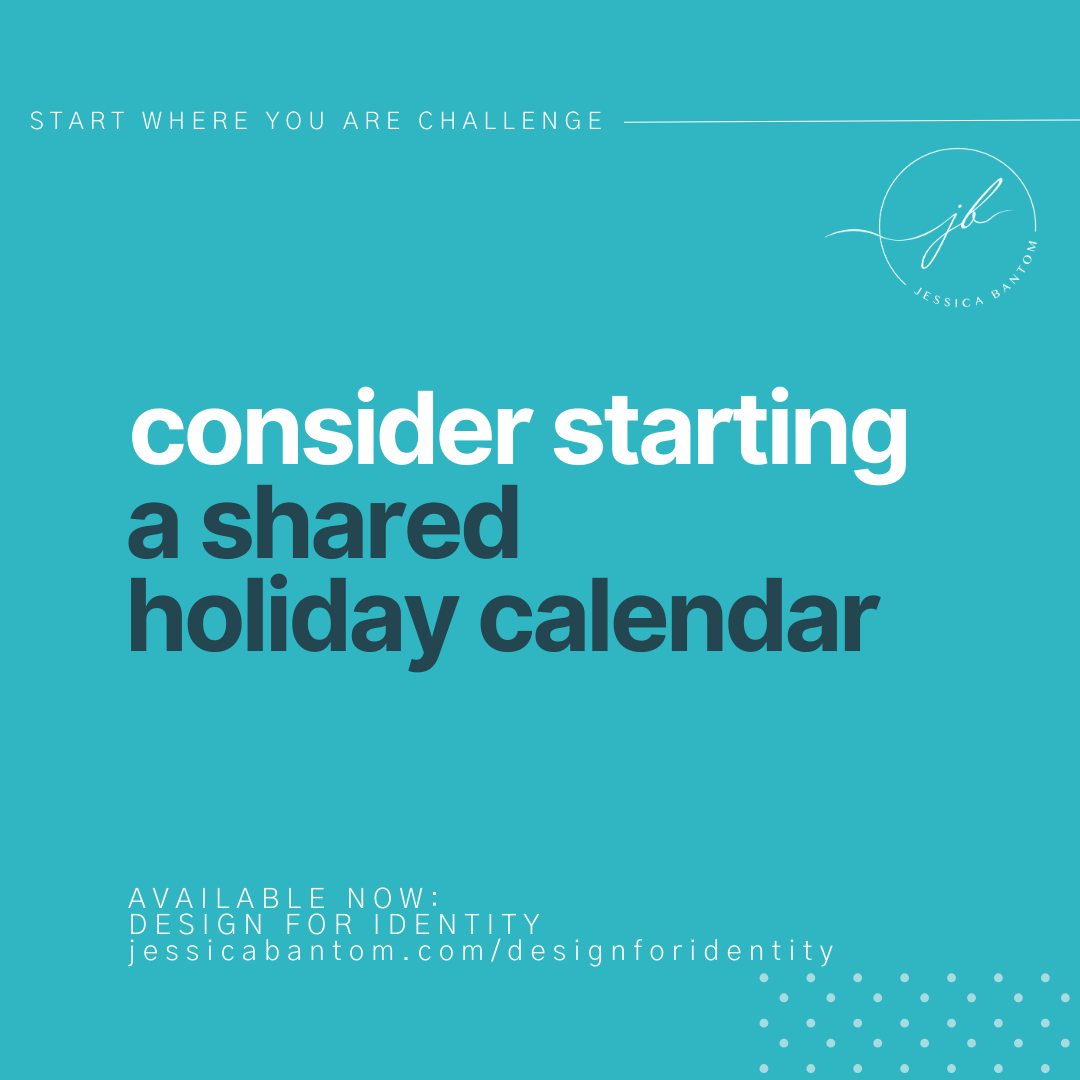 START WHERE YOU ARE CHALLENGE

jb
JESSICA BANTOM

consider starting a shared holiday calendar

AVAILABLE NOW:
DESIGN FOR IDENTITY
jessicabantom.com/designforidentity